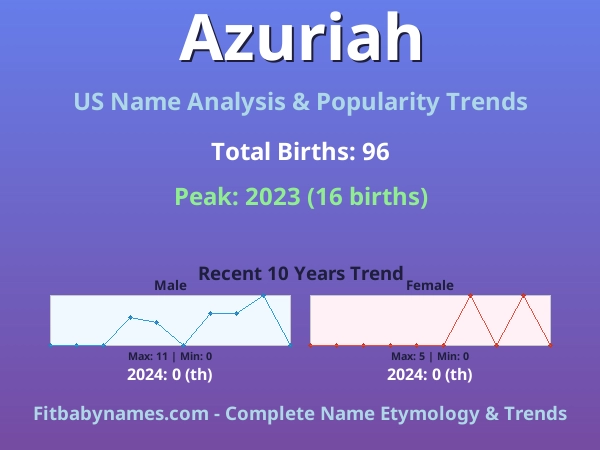 Azuriah

US Name Analysis & Popularity Trends

Total Births: 96

Peak: 2023 (16 births)

Recent 10 Years Trend

Male

Max: 11 | Min: 0

2024: 0 (th)

Female

Max: 5 | Min: 0

2024: 0 (th)

Fitbabynames.com - Complete Name Etymology & Trends